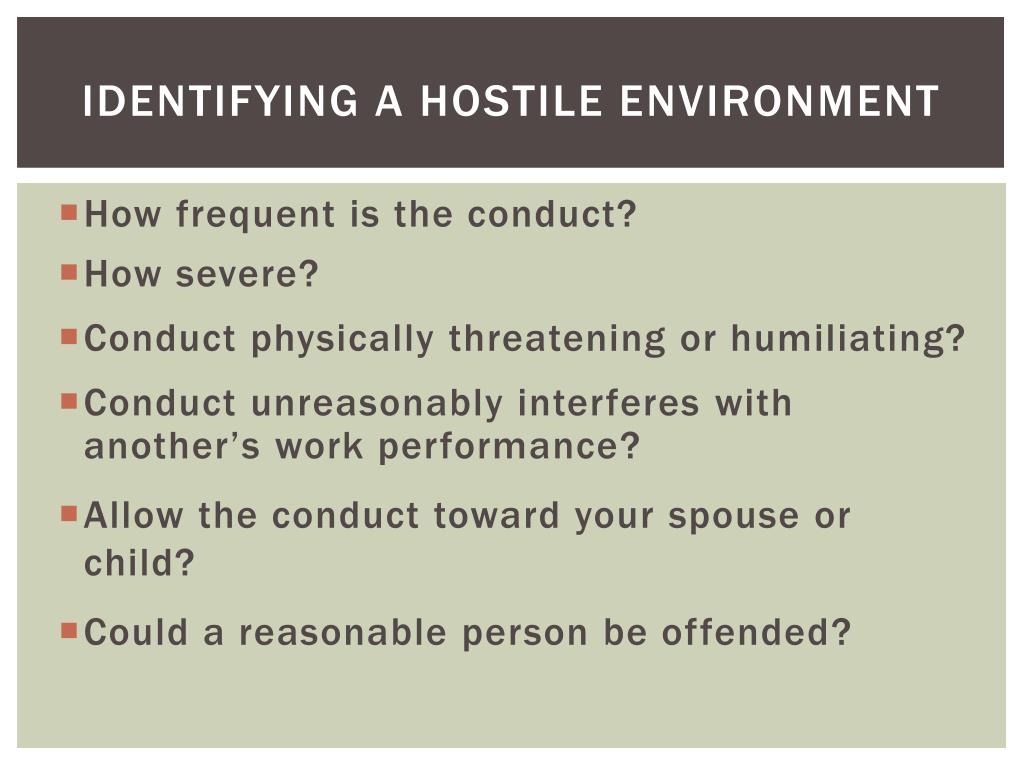 IDENTIFYING A HOSTILE ENVIRONMENT

How frequent is the conduct?

How severe?

Conduct physically threatening or humiliating?

Conduct unreasonably interferes with another’s work performance?

Allow the conduct toward your spouse or child?

Could a reasonable person be offended?